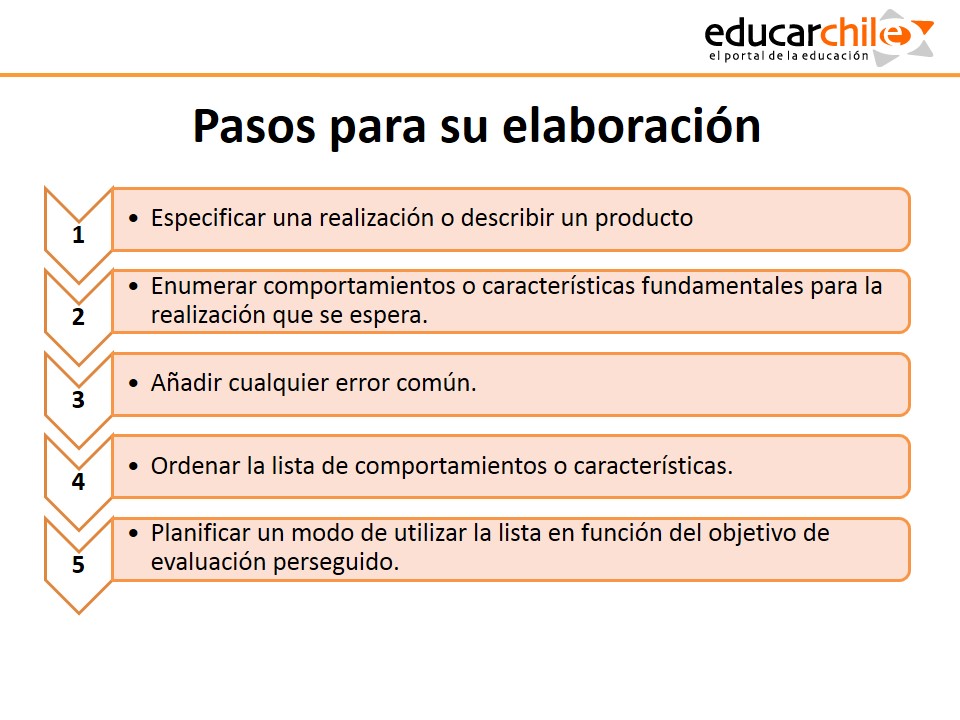 educarchile
el portal de la educación

Pasos para su elaboración

1
• Especificar una realización o describir un producto

2
• Enumerar comportamientos o características fundamentales para la realización que se espera.

3
• Añadir cualquier error común.

4
• Ordenar la lista de comportamientos o características.

5
• Planificar un modo de utilizar la lista en función del objetivo de evaluación perseguido.